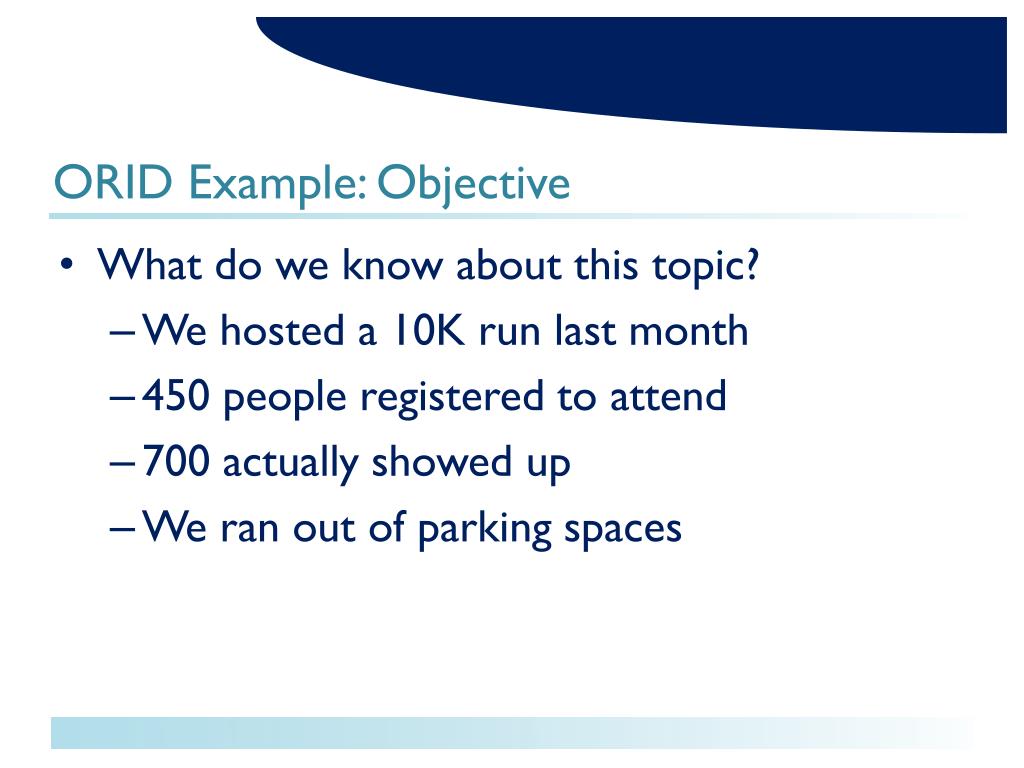 ORID Example: Objective

• What do we know about this topic?
– We hosted a 10K run last month
– 450 people registered to attend
– 700 actually showed up
– We ran out of parking spaces